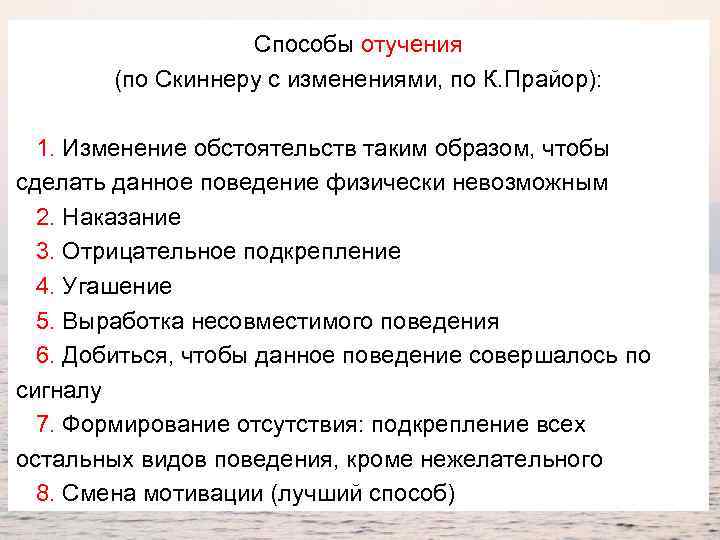 Способы отучения
(по Скиннеру с изменениями, по К.Прайор):

1. Изменение обстоятельств таким образом, чтобы сделать данное поведение физически невозможным
2. Наказание
3. Отрицательное подкрепление
4. Угашение
5. Выработка несовместимого поведения
6. Добиться, чтобы данное поведение совершалось по сигналу
7. Формирование отсутствия: подкрепление всех остальных видов поведения, кроме нежелательного
8. Смена мотивации (лучший способ)